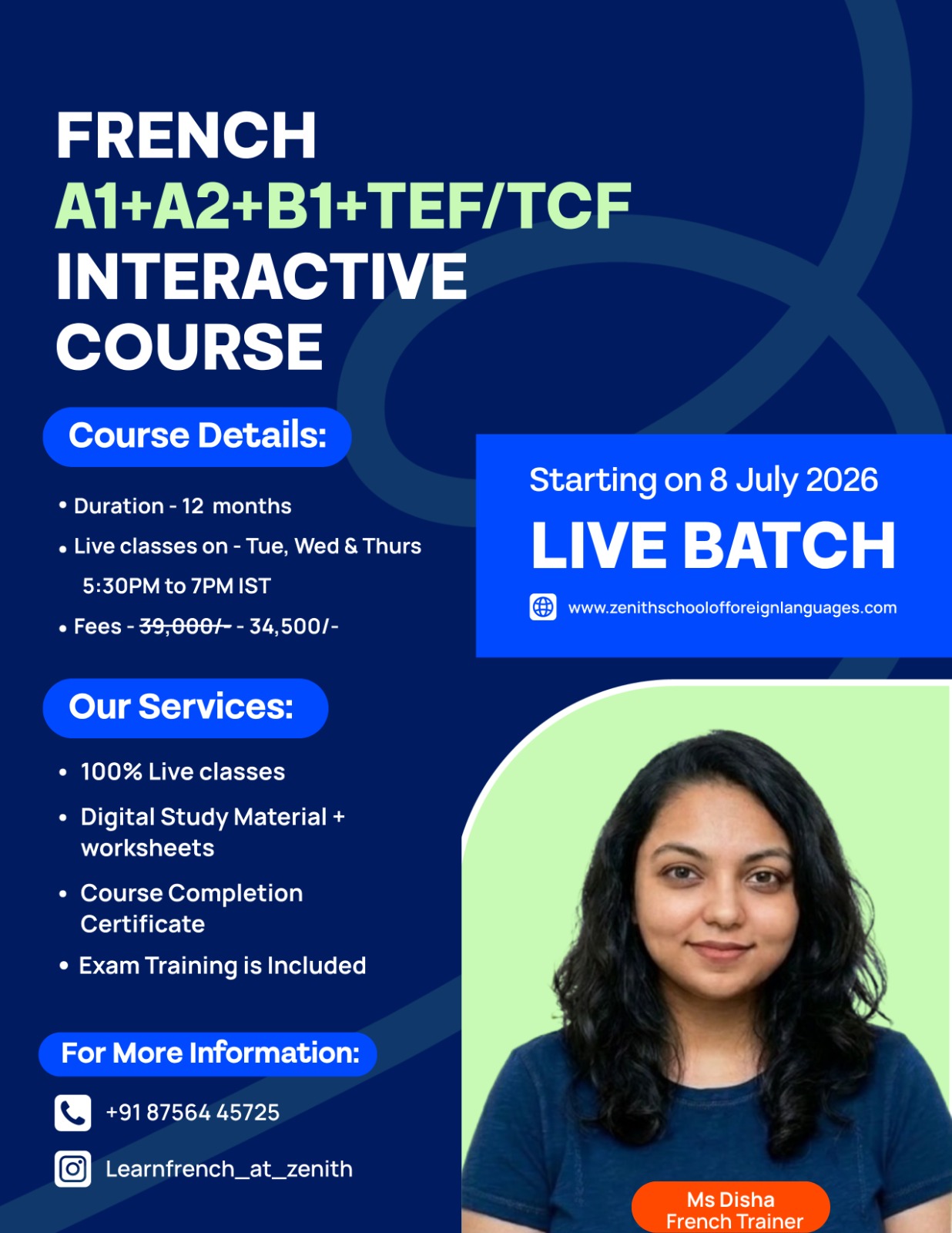 FRENCH
A1+A2+B1+TEF/TCF
INTERACTIVE
COURSE

Course Details:

• Duration - 12 months
• Live classes on - Tue, Wed & Thurs 5:30PM to 7PM IST
• Fees - ~~39,000/-~~ - 34,500/-

Starting on 8 July 2026

LIVE BATCH

www.zenithschoolofforeignlanguages.com

Our Services:

• 100% Live classes
• Digital Study Material + worksheets
• Course Completion Certificate
• Exam Training is Included

For More Information:

+91 87564 45725

Learnfrench_at_zenith

Ms Disha
French Trainer